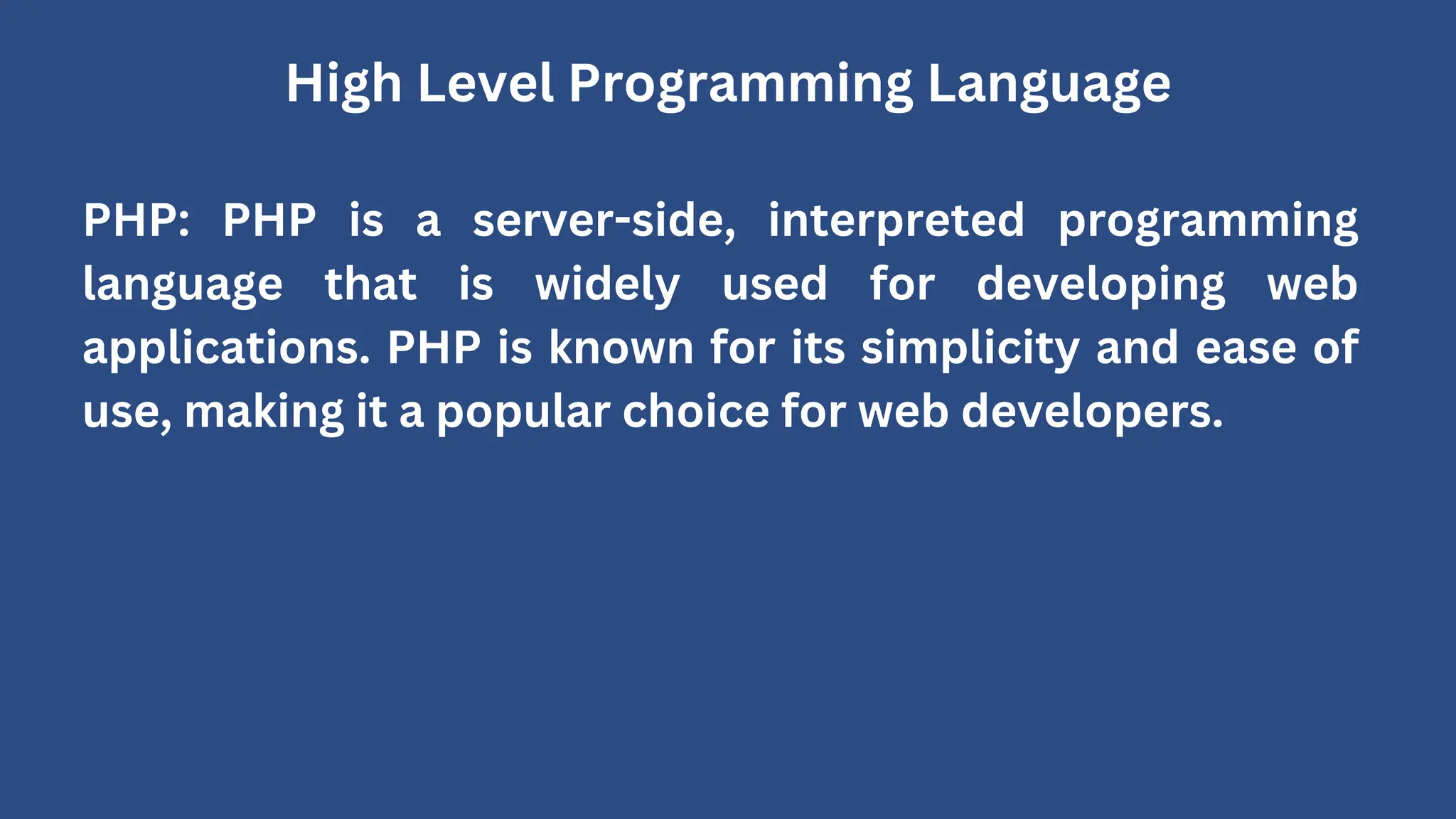 High Level Programming Language

PHP: PHP is a server-side, interpreted programming language that is widely used for developing web applications. PHP is known for its simplicity and ease of use, making it a popular choice for web developers.